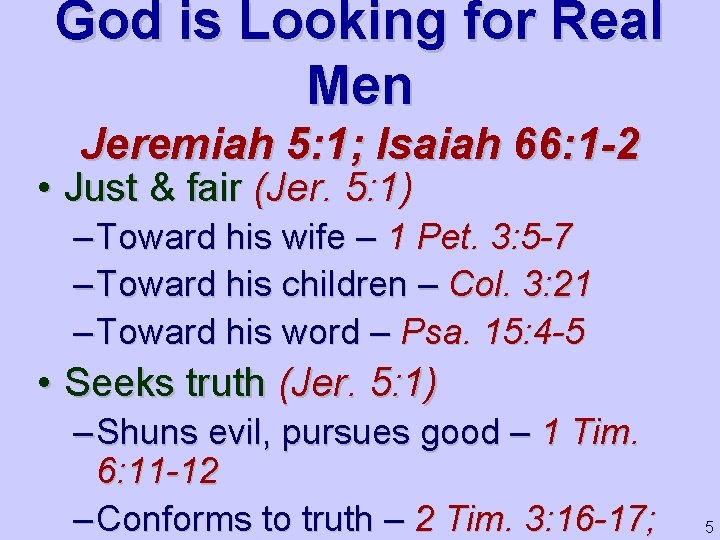 God is Looking for Real Men

Jeremiah 5:1; Isaiah 66:1-2

• Just & fair (Jer. 5:1)

– Toward his wife – 1 Pet. 3:5-7

– Toward his children – Col. 3:21

– Toward his word – Psa. 15:4-5

• Seeks truth (Jer. 5:1)

– Shuns evil, pursues good – 1 Tim. 6:11-12

– Conforms to truth – 2 Tim. 3:16-17;

5